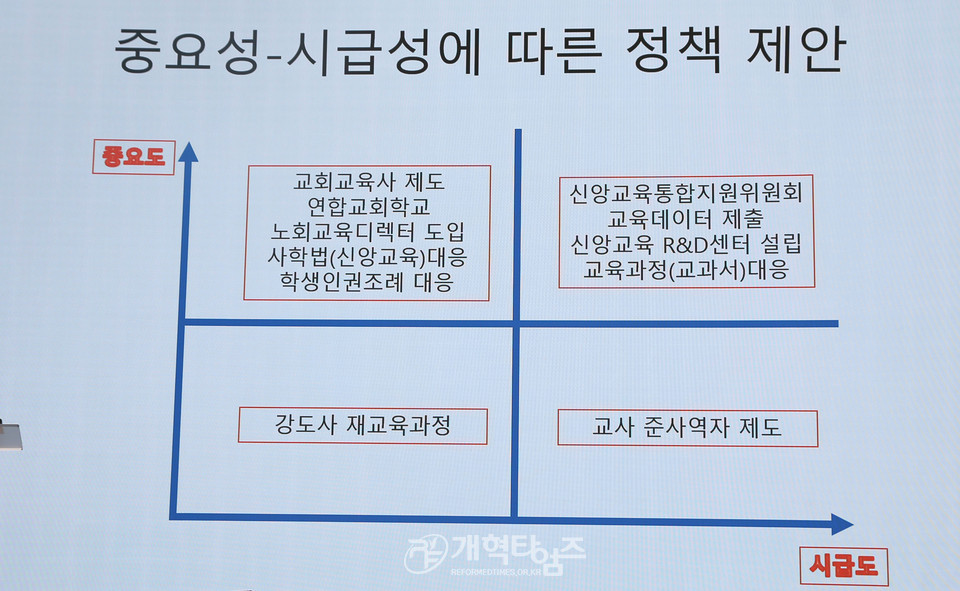 중요성-시급성에 따른 정책 제안

중요도

교회교육사 제도
연합교회학교
노회교육디렉터 도입
사학법(신앙교육)대응
학생인권조례 대응

신앙교육통합지원위원회
교육데이터 제출
신앙교육 R&D센터 설립
교육과정(교과서)대응

강도사 재교육과정

교사 준사역자 제도

시급도

개혁타임즈
REFORMEDTIMES.OR.KR